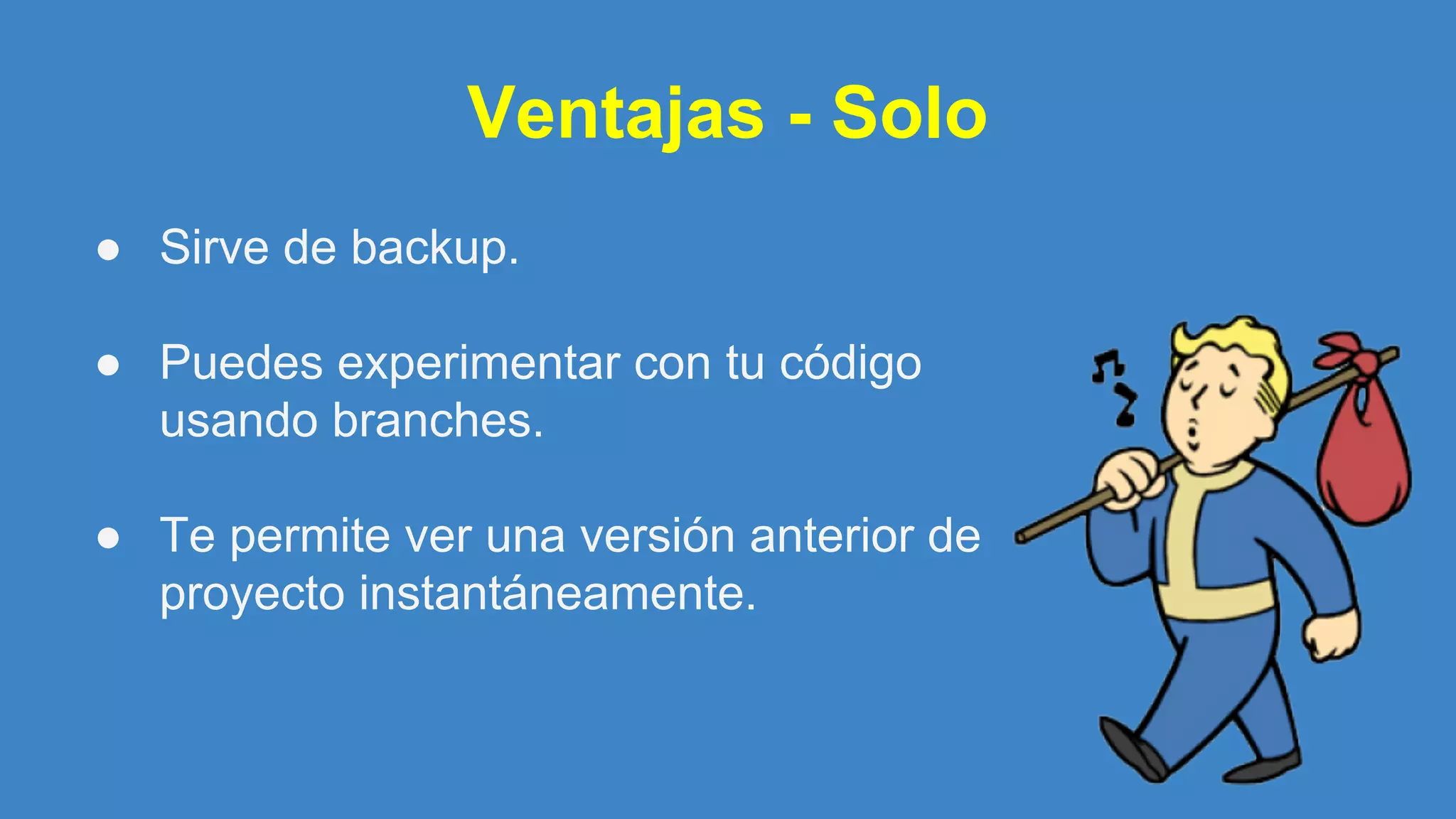 Ventajas - Solo

● Sirve de backup.

● Puedes experimentar con tu código usando branches.

● Te permite ver una versión anterior de proyecto instantáneamente.